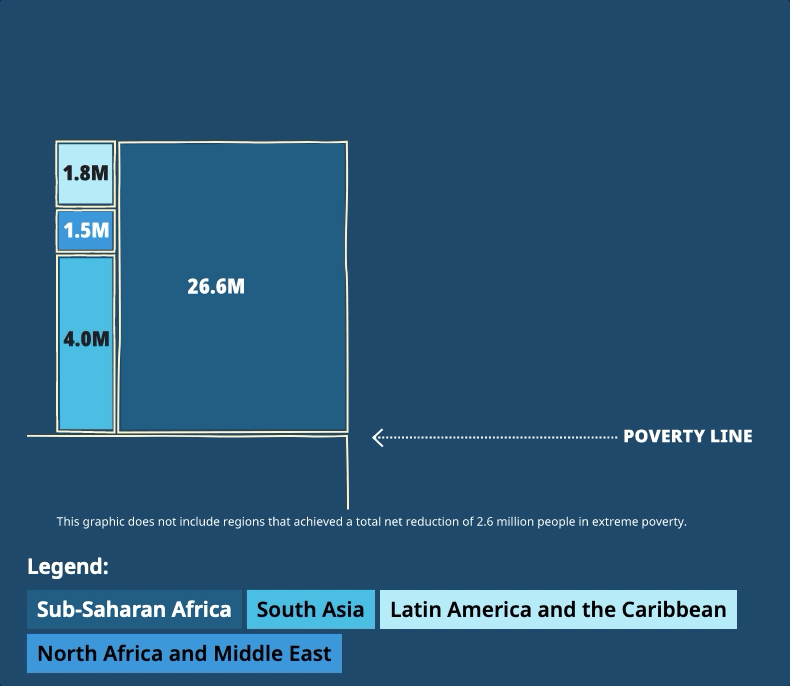 1.8M
1.5M
4.0M
26.6M

POVERTY LINE

This graphic does not include regions that achieved a total net reduction of 2.6 million people in extreme poverty.

Legend:

Sub-Saharan Africa
South Asia
Latin America and the Caribbean
North Africa and Middle East